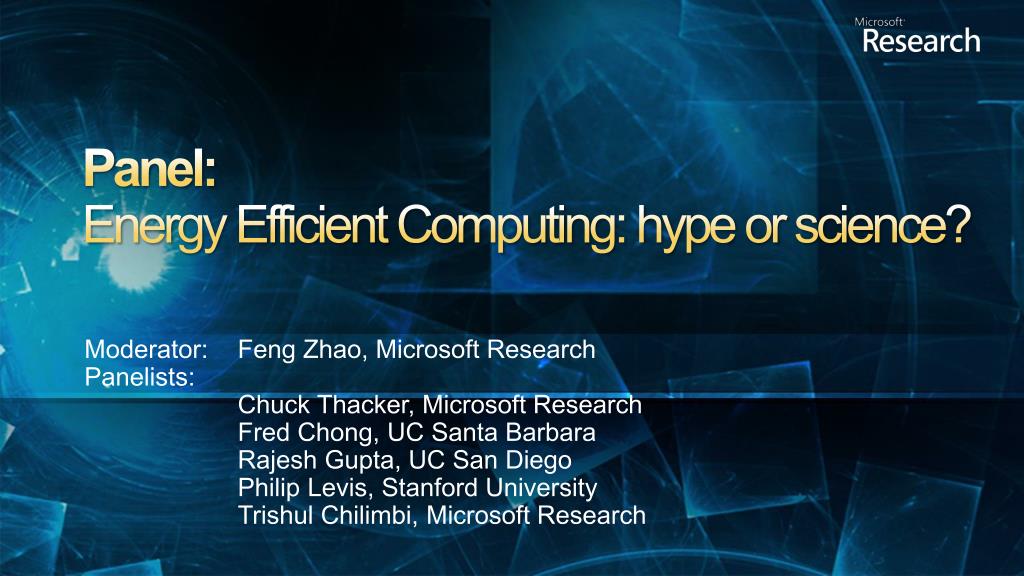 Microsoft
Research

Panel:
Energy Efficient Computing: hype or science?

Moderator: Feng Zhao, Microsoft Research
Panelists:
Chuck Thacker, Microsoft Research
Fred Chong, UC Santa Barbara
Rajesh Gupta, UC San Diego
Philip Levis, Stanford University
Trishul Chilimbi, Microsoft Research